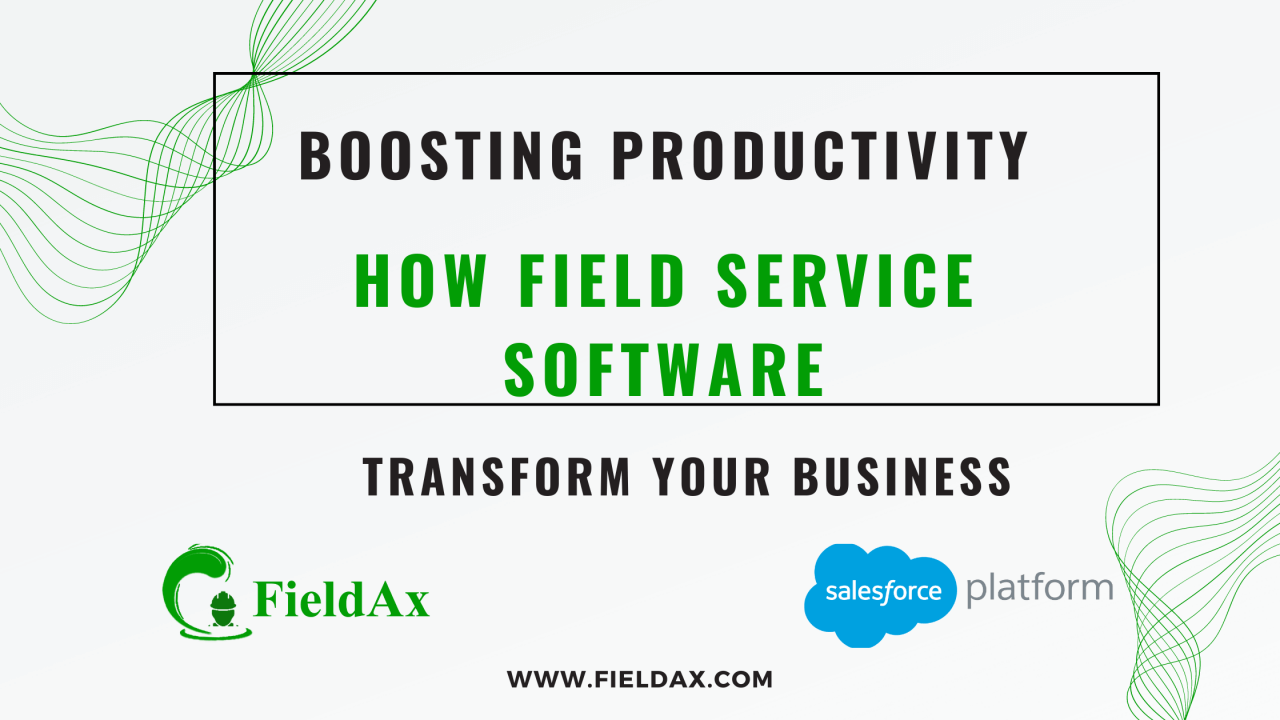 BOOSTING PRODUCTIVITY

HOW FIELD SERVICE SOFTWARE

TRANSFORM YOUR BUSINESS

FieldAx

salesforce platform

WWW.FIELDAX.COM